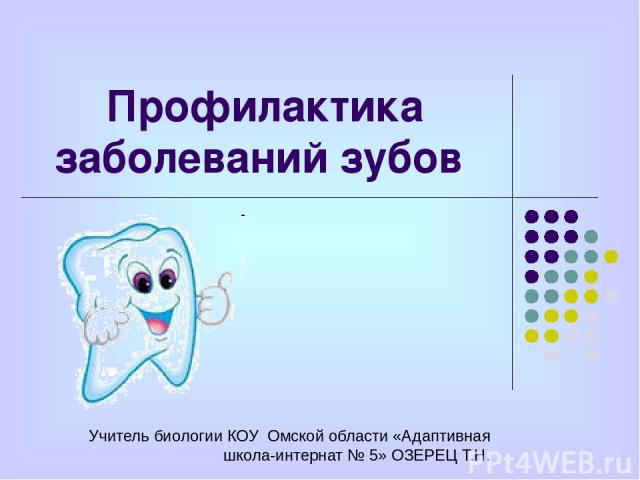 Профилактика заболеваний зубов

-

Учитель биологии КОУ Омской области «Адаптивная школа-интернат № 5» ОЗЕРЕЦ Т.Н.

PPt4WEB.ru